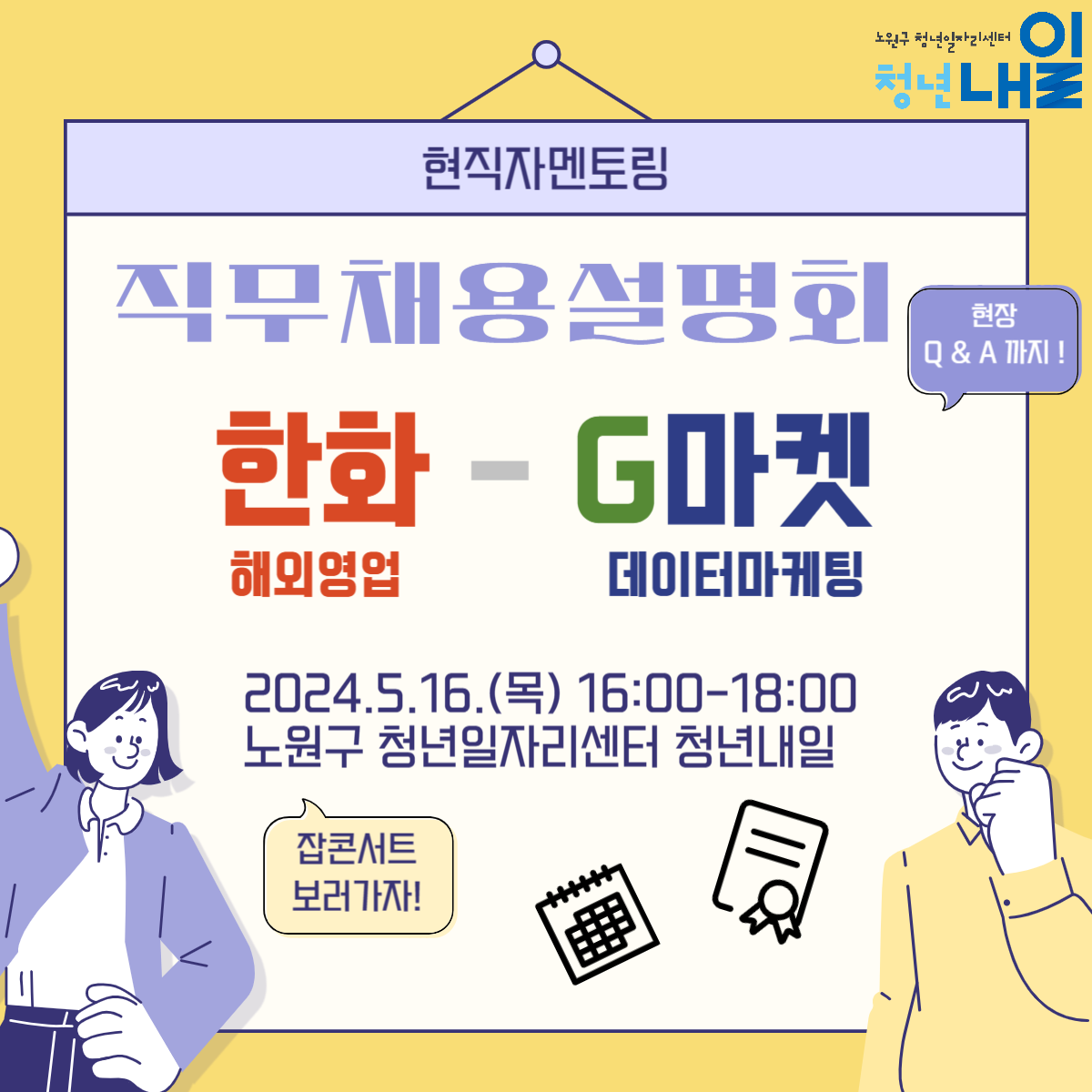 노원구 청년일자리센터
청년내일

현직자멘토링

직무채용설명회

현장
Q & A 까지 !

한화 - G마켓
해외영업
데이터마케팅

2024.5.16.(목) 16:00-18:00
노원구 청년일자리센터 청년내일

잡콘서트
보러가자!